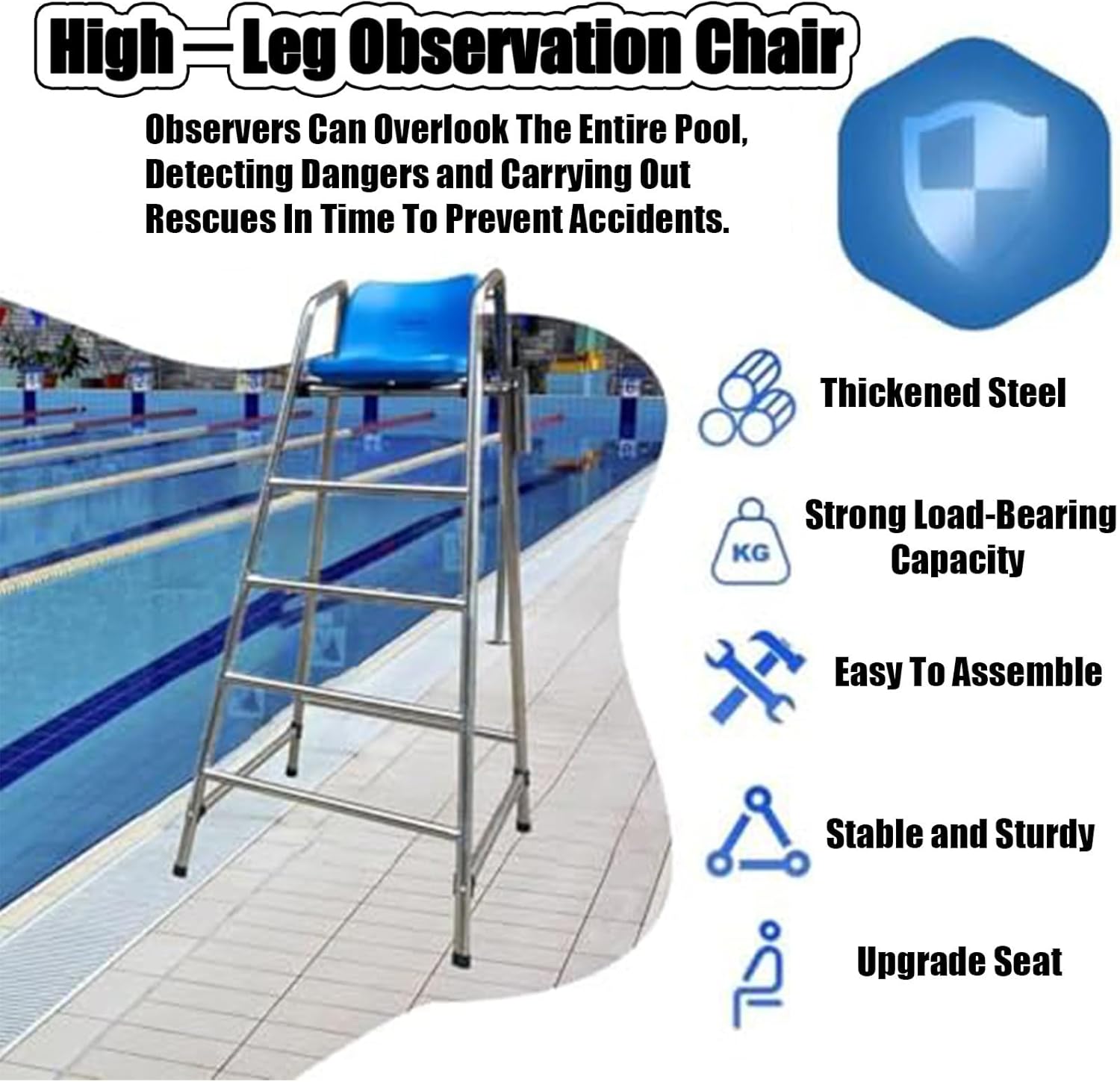 High—Leg Observation Chair

Observers Can Overlook The Entire Pool, Detecting Dangers and Carrying Out Rescues In Time To Prevent Accidents.

Thickened Steel

KG

Strong Load-Bearing Capacity

Easy To Assemble

Stable and Sturdy

Upgrade Seat